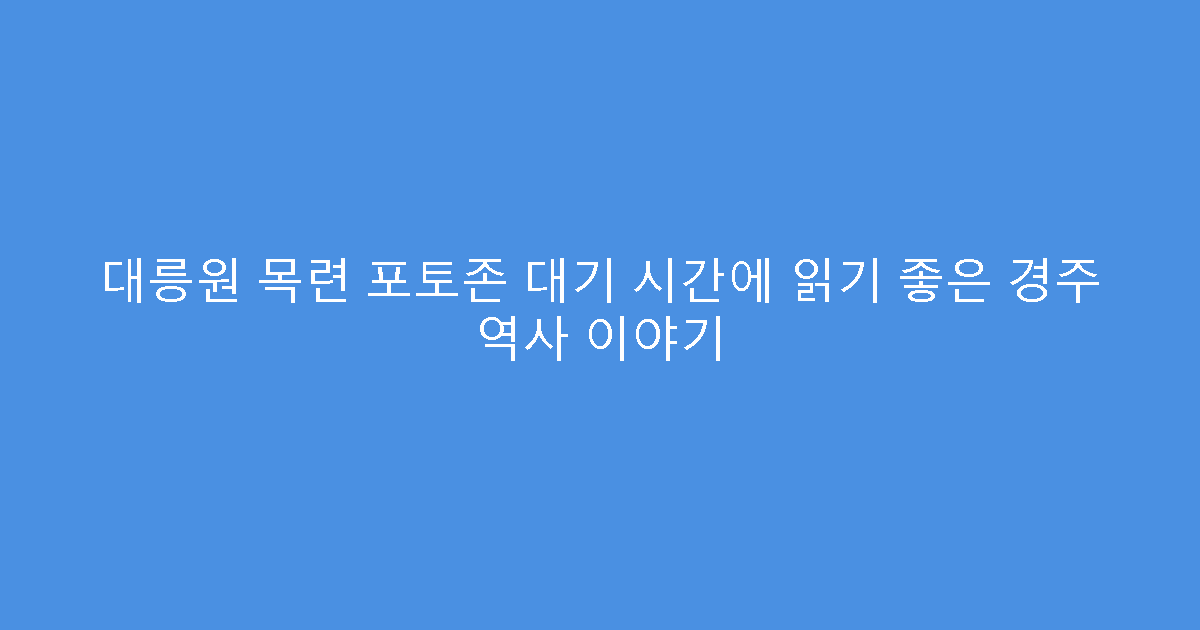 대릉원 목련 포토존 대기 시간에 읽기 좋은 경주 역사 이야기